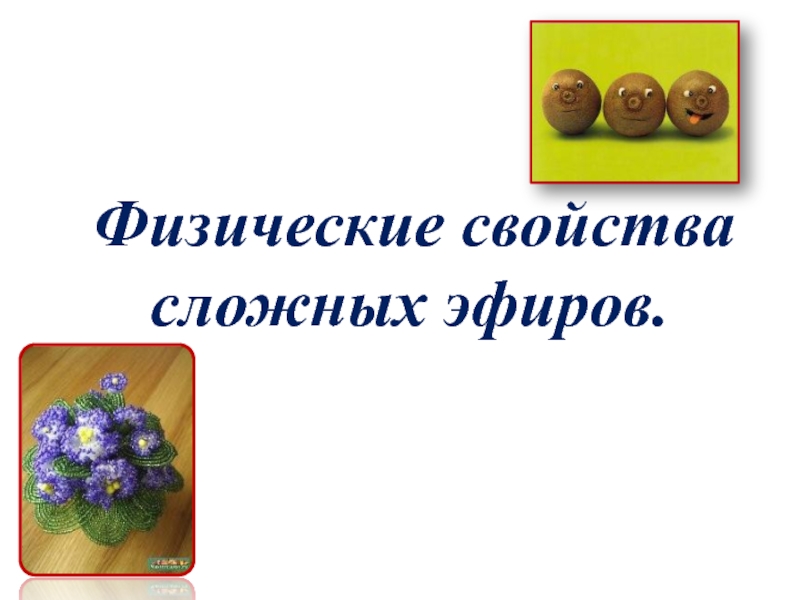 Физические свойства сложных эфиров.